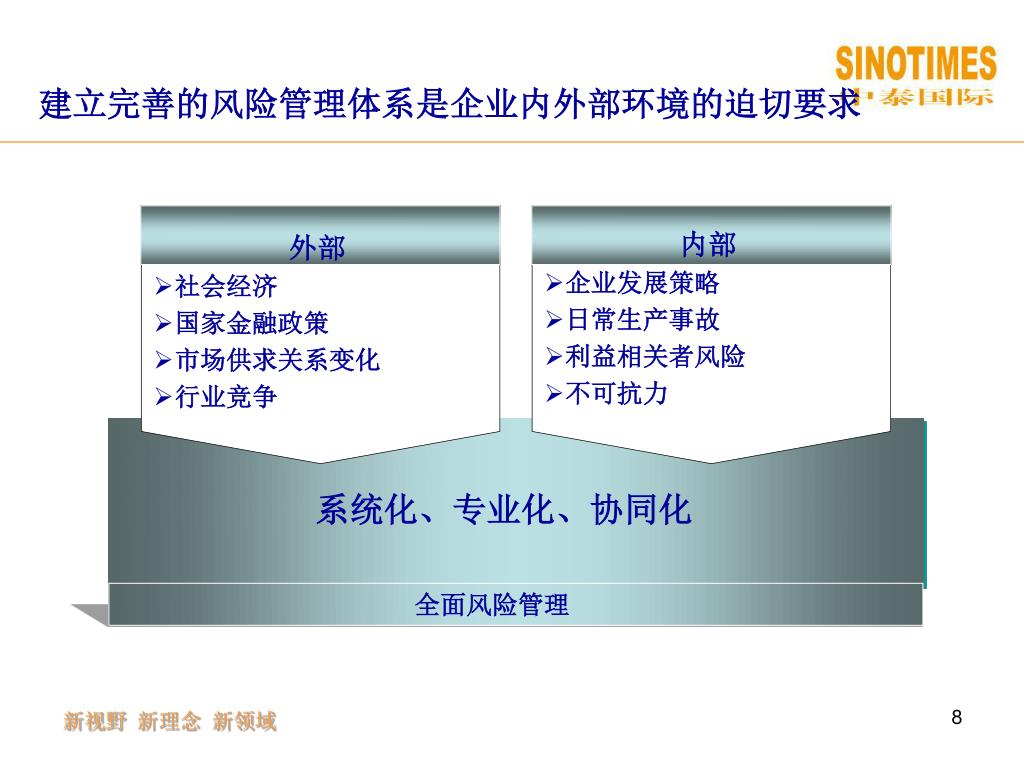 SINOTIMES
中泰国际

建立完善的风险管理体系是企业内外部环境的迫切要求

外部
➢社会经济
➢国家金融政策
➢市场供求关系变化
➢行业竞争

内部
➢企业发展策略
➢日常生产事故
➢利益相关者风险
➢不可抗力

系统化、专业化、协同化

全面风险管理

新视野 新理念 新领域

8